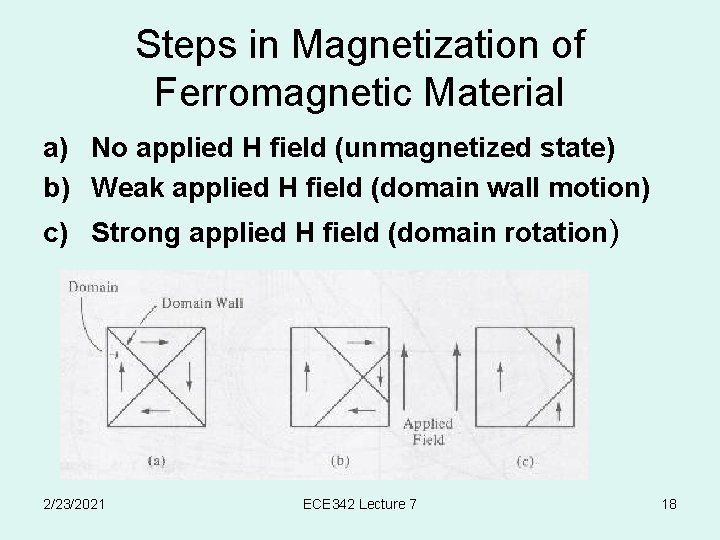 Steps in Magnetization of Ferromagnetic Material

a) No applied H field (unmagnetized state)
b) Weak applied H field (domain wall motion)
c) Strong applied H field (domain rotation)

Domain
Domain Wall
Applied Field
(a)
(b)
(c)

2/23/2021
ECE342 Lecture 7
18